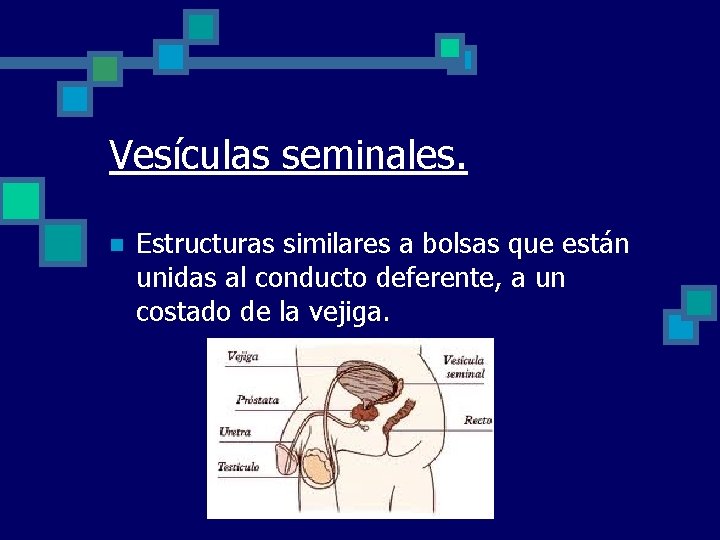 Vesículas seminales.

Estructuras similares a bolsas que están unidas al conducto deferente, a un costado de la vejiga.

Vejiga
Próstata
Uretra
Testículo
Vesícula seminal
Recto